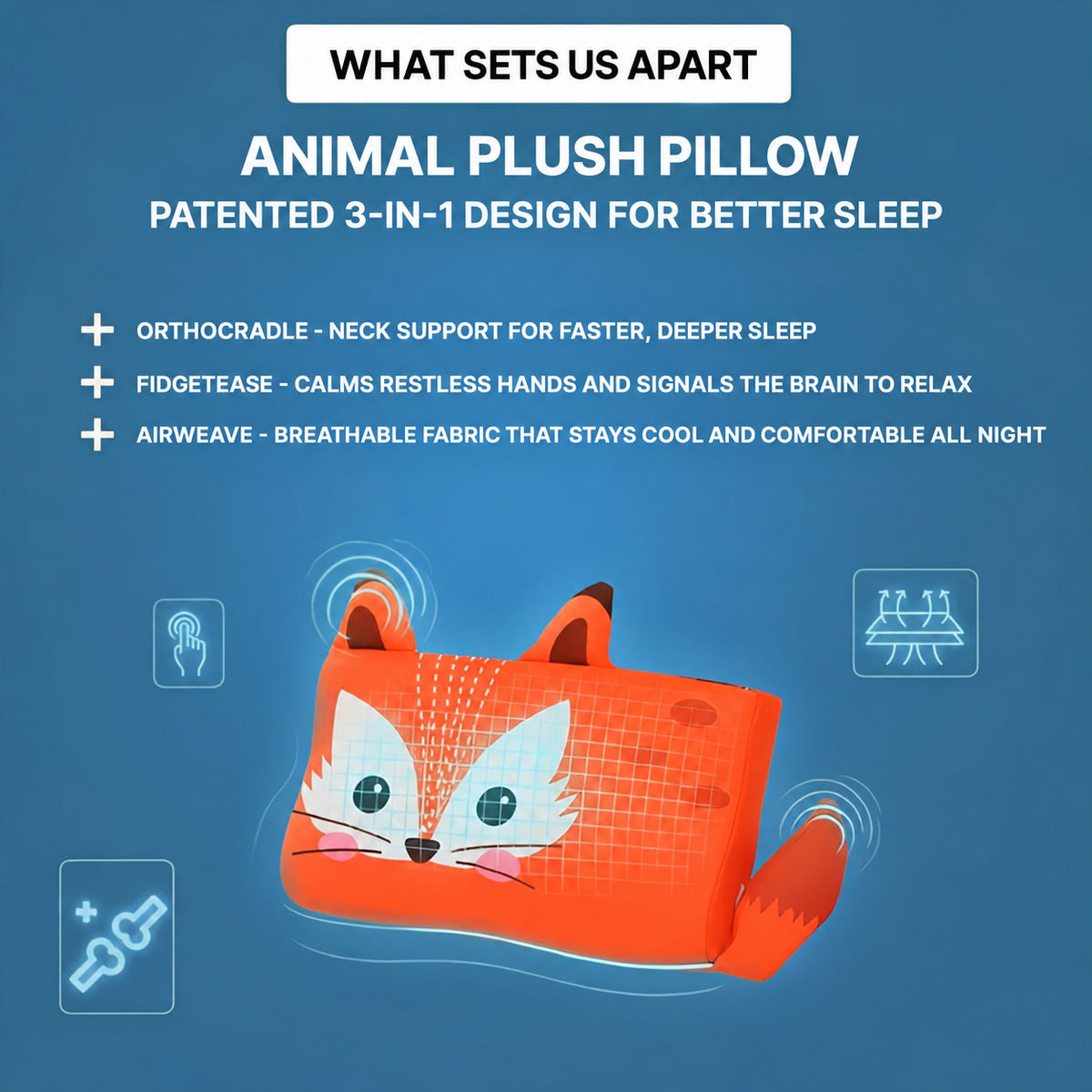 WHAT SETS US APART

ANIMAL PLUSH PILLOW

PATENTED 3-IN-1 DESIGN FOR BETTER SLEEP

+ ORTHOCRADLE - NECK SUPPORT FOR FASTER, DEEPER SLEEP

+ FIDGETEASE - CALMS RESTLESS HANDS AND SIGNALS THE BRAIN TO RELAX

+ AIRWEAVE - BREATHABLE FABRIC THAT STAYS COOL AND COMFORTABLE ALL NIGHT